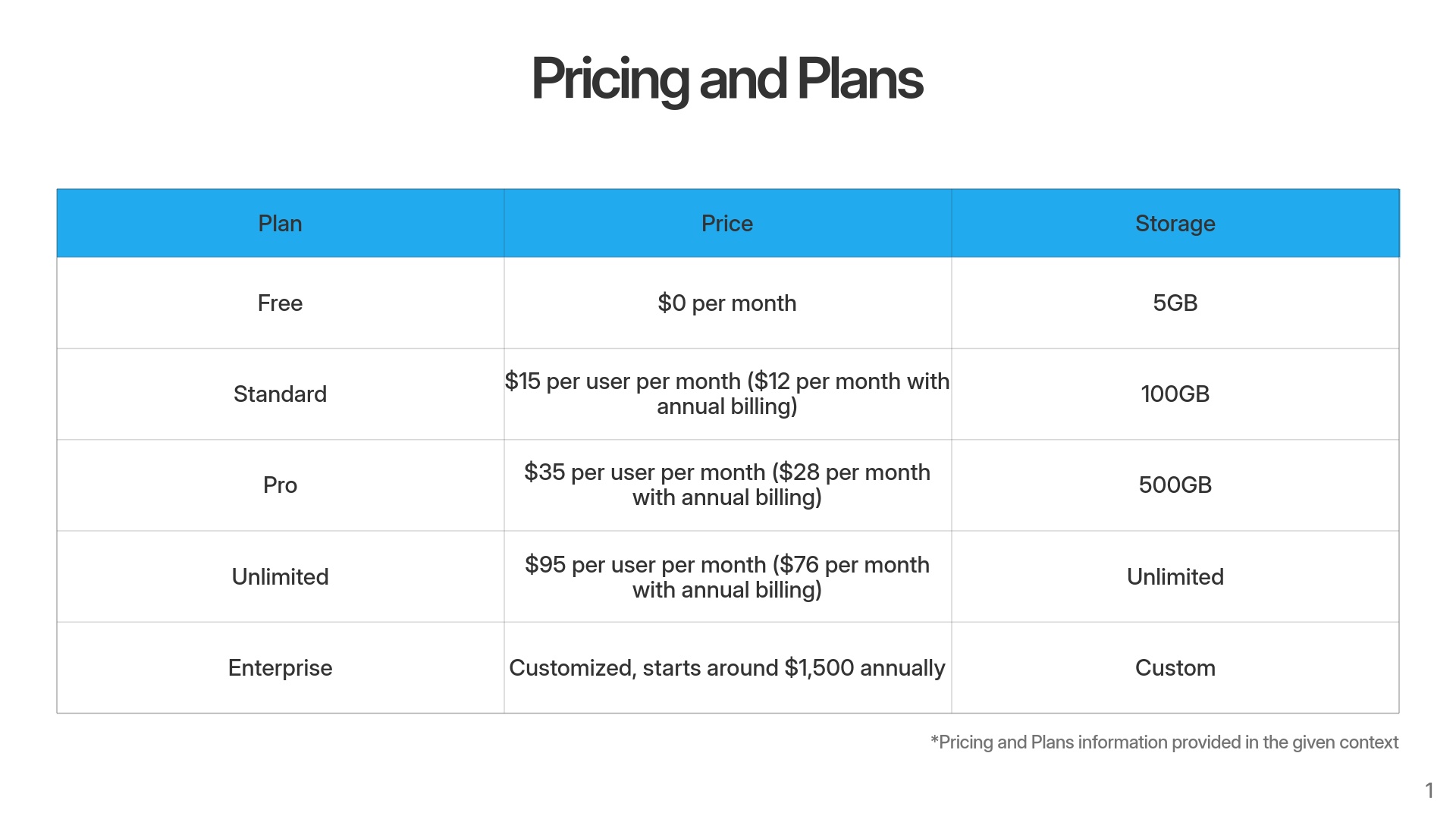 Pricing and Plans

| Plan | Price | Storage |
|---|---|---|
| Free | \$0 per month | 5GB |
| Standard | \$15 per user per month (\$12 per month with annual billing) | 100GB |
| Pro | \$35 per user per month (\$28 per month with annual billing) | 500GB |
| Unlimited | \$95 per user per month (\$76 per month with annual billing) | Unlimited |
| Enterprise | Customized, starts around \$1,500 annually | Custom |

*Pricing and Plans information provided in the given context

1